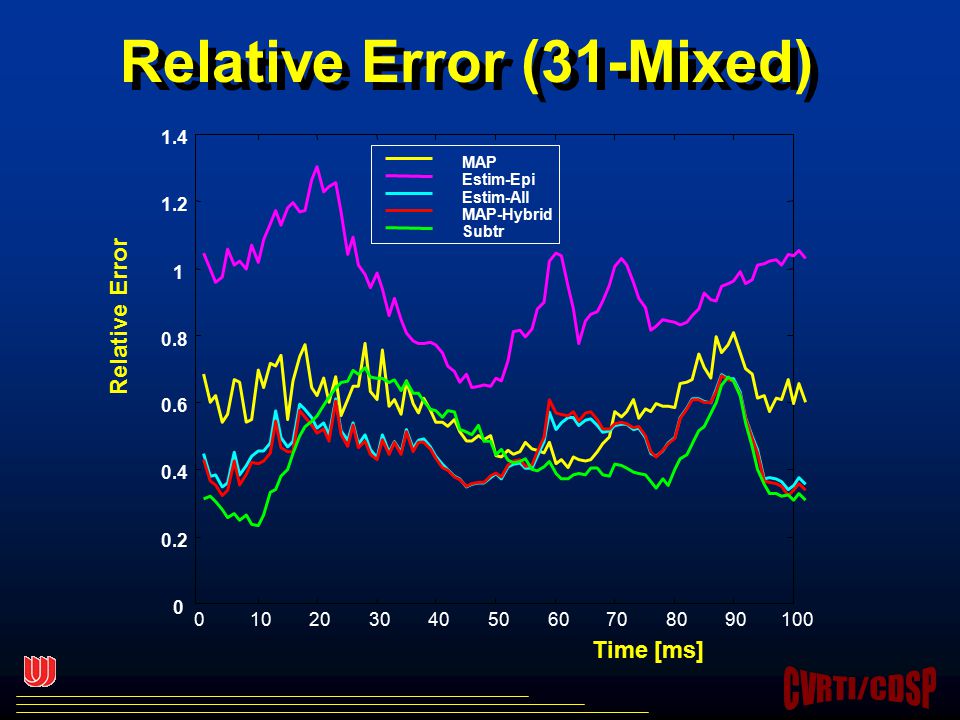 Relative Error (31-Mixed)

1.4
1.2
1
0.8
0.6
0.4
0.2
0

Relative Error

MAP
Estim-Epi
Estim-All
MAP-Hybrid
Subtr

0 10 20 30 40 50 60 70 80 90 100

Time [ms]

CVRTI/CDSP